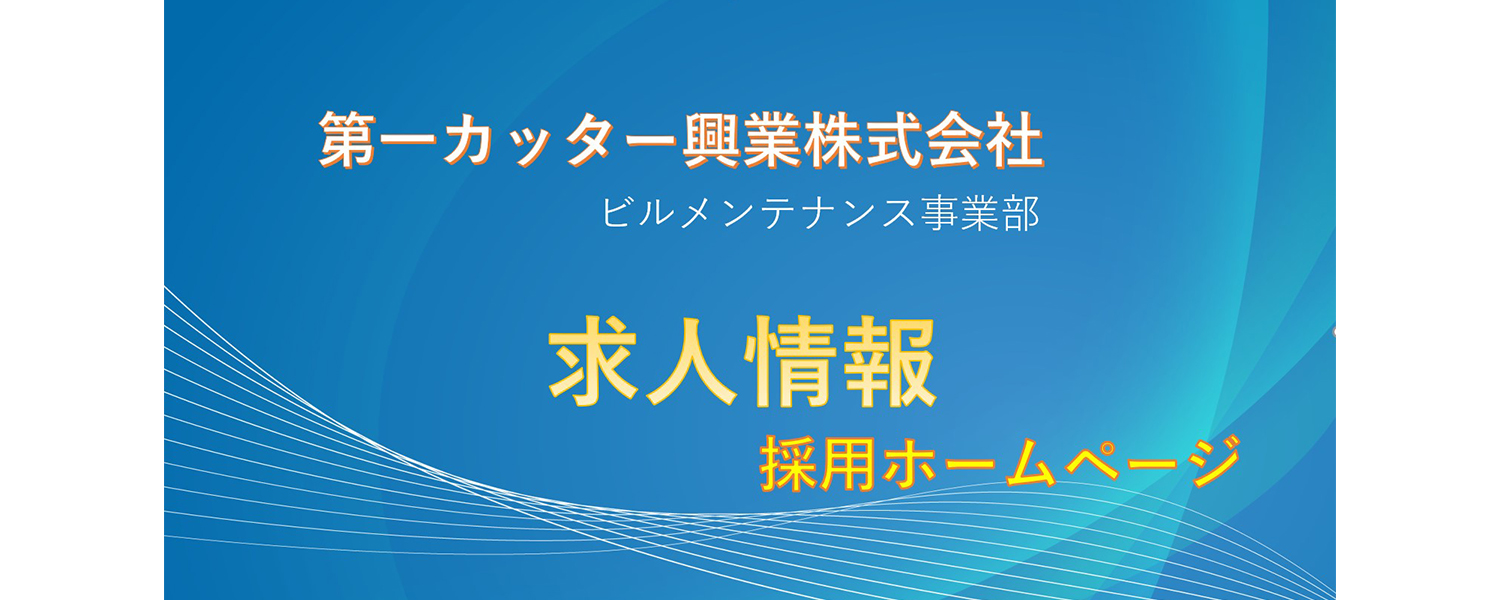 第一カッター興業株式会社
ビルメンテナンス事業部

求人情報
採用ホームページ